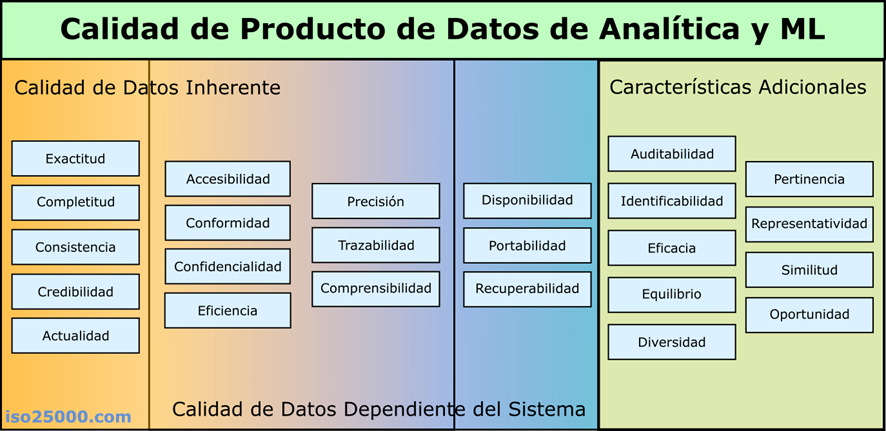 Calidad de Producto de Datos de Analítica y ML

Calidad de Datos Inherente

Exactitud
Completitud
Consistencia
Credibilidad
Actualidad

Accesibilidad
Conformidad
Confidencialidad
Eficiencia

Precisión
Trazabilidad
Comprensibilidad

Disponibilidad
Portabilidad
Recuperabilidad

Calidad de Datos Dependiente del Sistema

Características Adicionales

Auditabilidad
Identificabilidad
Eficacia
Equilibrio
Diversidad

Pertinencia
Representatividad
Similitud
Oportunidad

iso25000.com